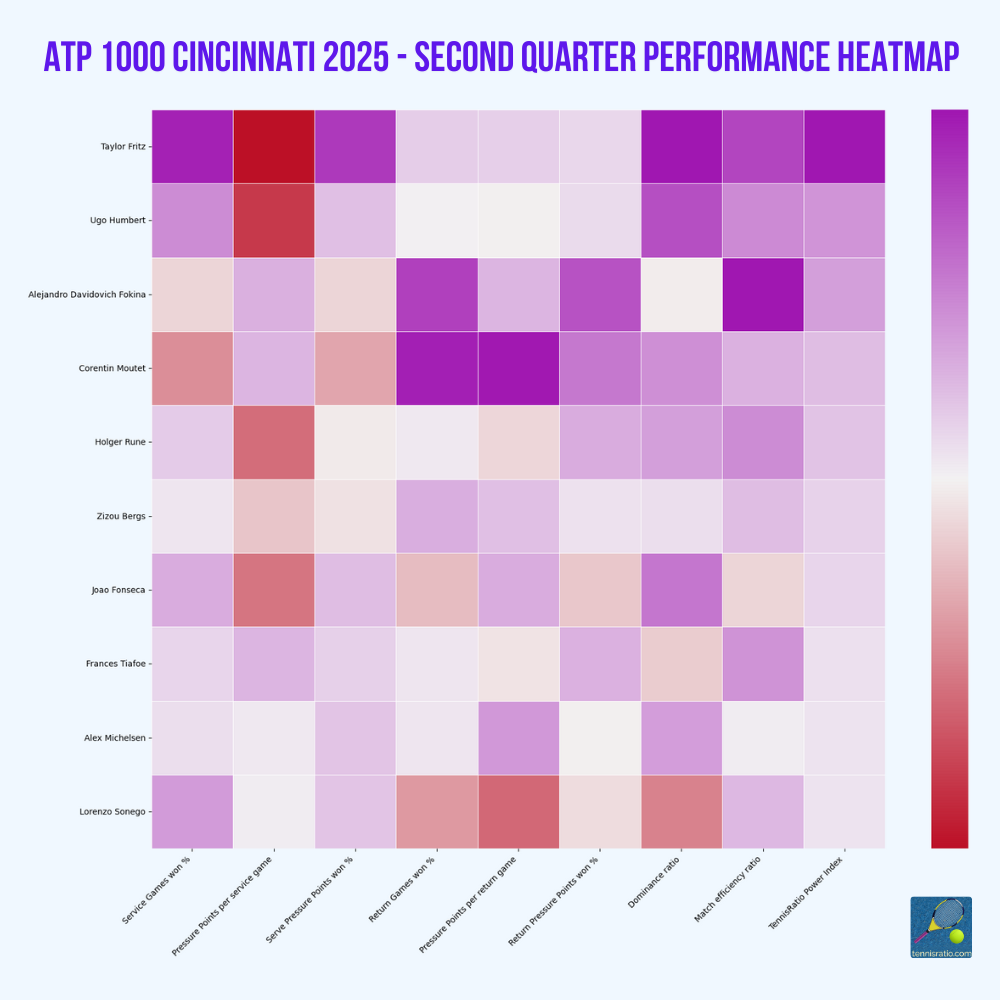 ATP 1000 CINCINNATI 2025 - SECOND QUARTER PERFORMANCE HEATMAP

Taylor Fritz
Ugo Humbert
Alejandro Davidovich Fokina
Corentin Moutet
Holger Rune
Zizou Bergs
Joao Fonseca
Frances Tiafoe
Alex Michelsen
Lorenzo Sonego

Service Games won %
Pressure Points per service game
Serve Pressure Points won %
Return Games won %
Pressure Points per return game
Return Pressure Points won %
Dominance ratio
Match efficiency ratio
TennisRatio Power Index

tennisratio.com